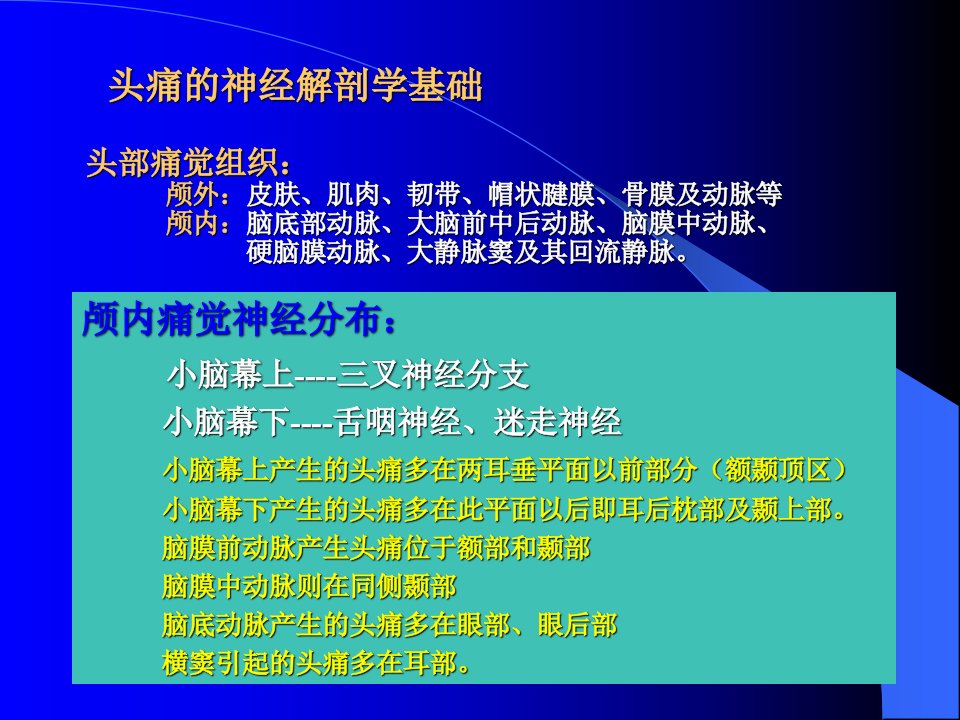 头痛的神经解剖学基础

头部痛觉组织：
颅外：皮肤、肌肉、韧带、帽状腱膜、骨膜及动脉等
颅内：脑底部动脉、大脑前中后动脉、脑膜中动脉、硬脑膜动脉、大静脉窦及其回流静脉。

颅内痛觉神经分布：
小脑幕上----三叉神经分支
小脑幕下----舌咽神经、迷走神经
小脑幕上产生的头痛多在两耳垂平面以前部分（额颞顶区）
小脑幕下产生的头痛多在此平面以后即耳后枕部及颞上部。
脑膜前动脉产生头痛位于额部和颞部
脑膜中动脉则在同侧颞部
脑底动脉产生的头痛多在眼部、眼后部
横窦引起的头痛多在耳部。